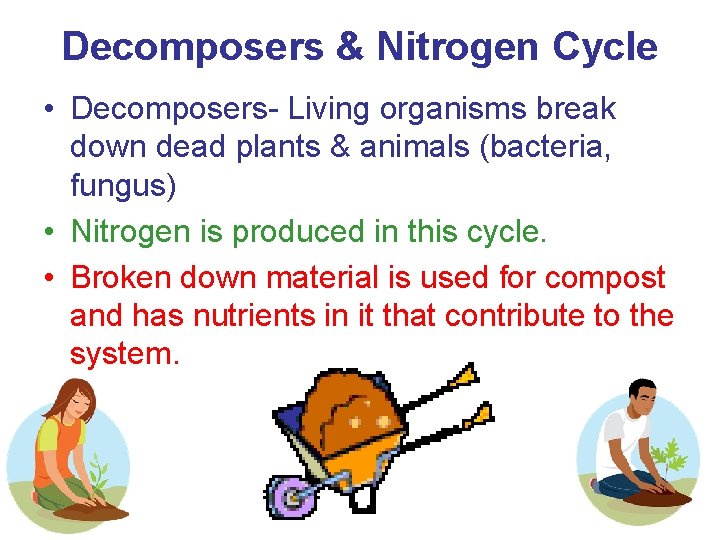 Decomposers & Nitrogen Cycle

• Decomposers- Living organisms break down dead plants & animals (bacteria, fungus)
• Nitrogen is produced in this cycle.
• Broken down material is used for compost and has nutrients in it that contribute to the system.